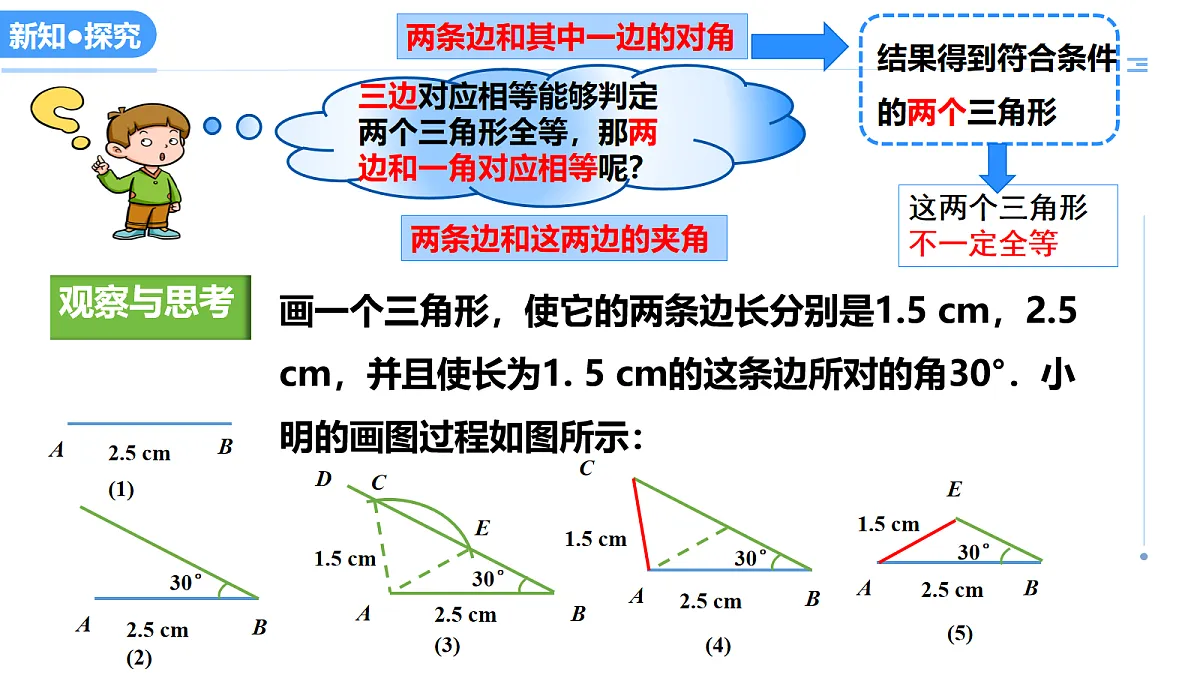 新知●探究

两条边和其中一边的对角

结果得到符合条件的两个三角形

三边对应相等能够判定两个三角形全等，那两边和一角对应相等呢？

这两个三角形不一定全等

两条边和这两边的夹角

观察与思考

画一个三角形，使它的两条边长分别是1.5 cm，2.5 cm，并且使长为1. 5 cm的这条边所对的角30°．小明的画图过程如图所示：

A 2.5 cm B
(1)

30°
A 2.5 cm B
(2)

D C E
1.5 cm
30°
A 2.5 cm B
(3)

C
1.5 cm
30°
A 2.5 cm B
(4)

E
1.5 cm
30°
A 2.5 cm B
(5)